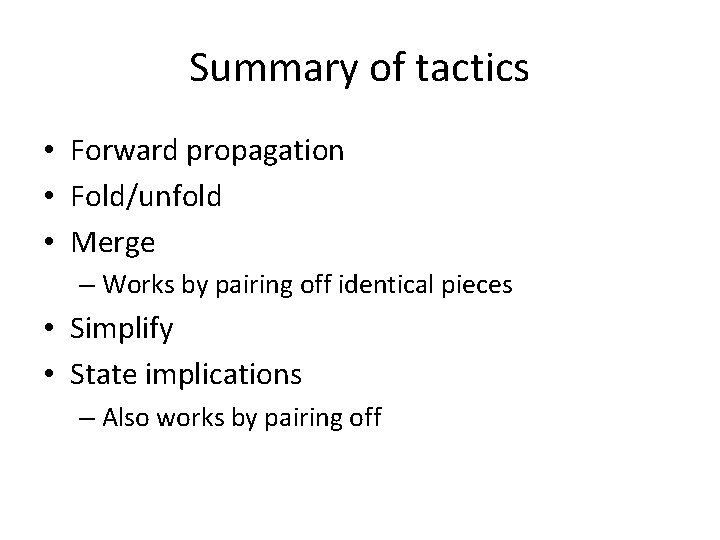 Summary of tactics

• Forward propagation
• Fold/unfold
• Merge
 – Works by pairing off identical pieces
• Simplify
• State implications
 – Also works by pairing off